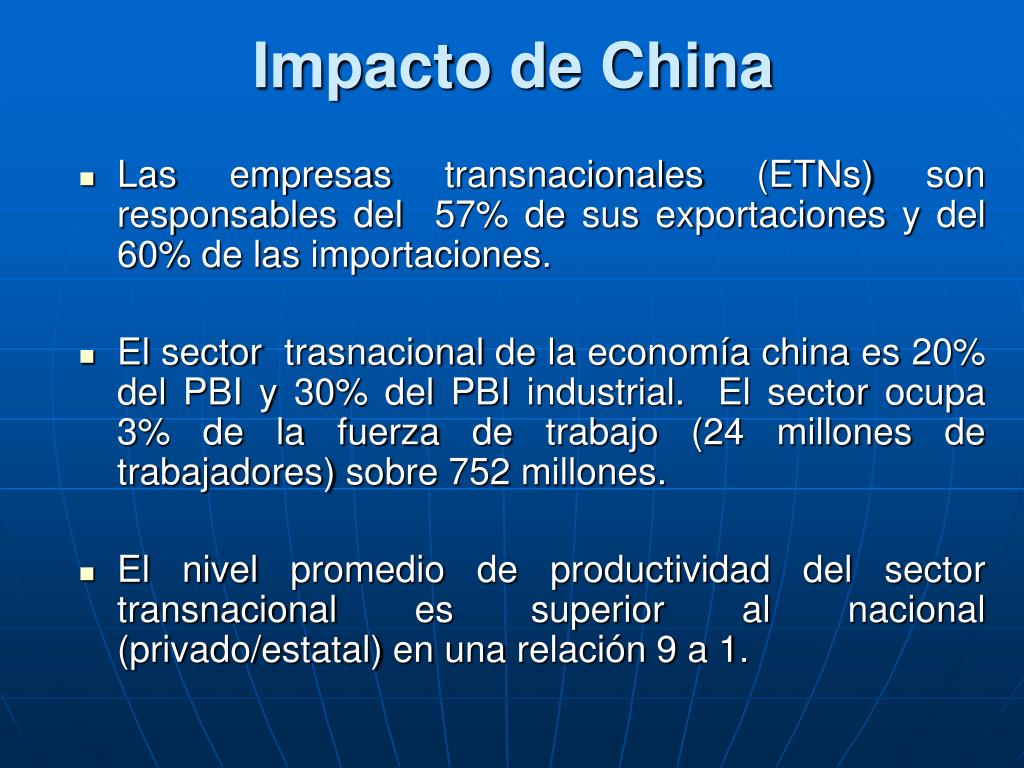 Impacto de China

Las empresas transnacionales (ETNs) son responsables del 57% de sus exportaciones y del 60% de las importaciones.

El sector trasnacional de la economía china es 20% del PBI y 30% del PBI industrial. El sector ocupa 3% de la fuerza de trabajo (24 millones de trabajadores) sobre 752 millones.

El nivel promedio de productividad del sector transnacional es superior al nacional (privado/estatal) en una relación 9 a 1.